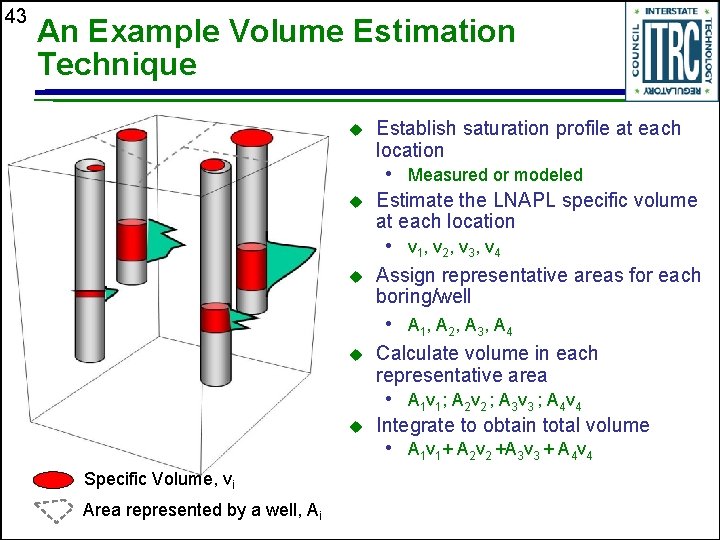 43

An Example Volume Estimation Technique

INTERSTATE TECHNOLOGY REGULATORY COUNCIL
ITRC

◆ Establish saturation profile at each location
• Measured or modeled
◆ Estimate the LNAPL specific volume at each location
• $v_1$, $v_2$, $v_3$, $v_4$
◆ Assign representative areas for each boring/well
• $A_1$, $A_2$, $A_3$, $A_4$
◆ Calculate volume in each representative area
• $A_1v_1$; $A_2v_2$; $A_3v_3$; $A_4v_4$
◆ Integrate to obtain total volume
• $A_1v_1 + A_2v_2 + A_3v_3 + A_4v_4$

Specific Volume, $v_i$
Area represented by a well, $A_i$